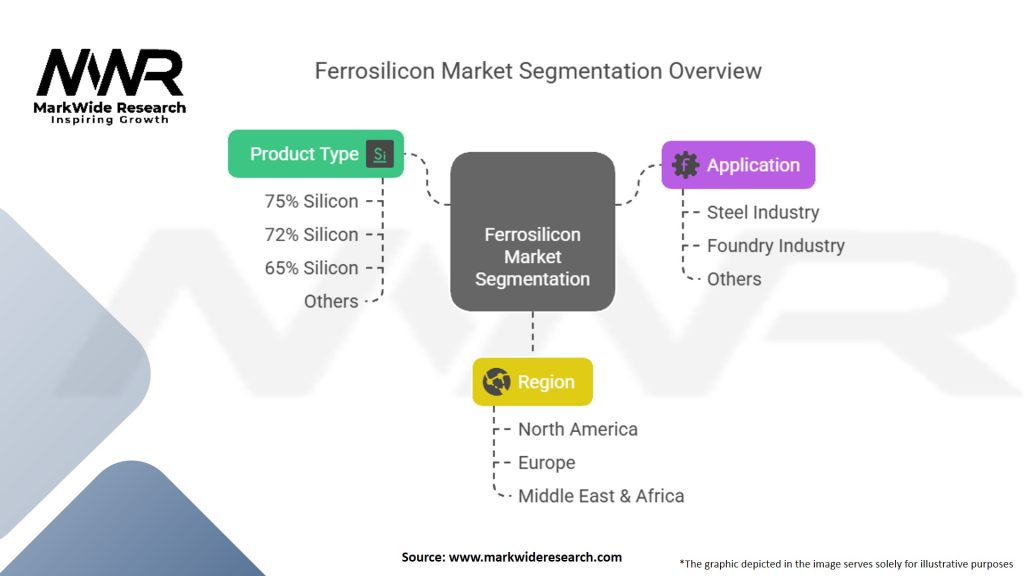 MWR
MarkWide Research
Inspiring Growth

Ferrosilicon Market Segmentation Overview

Product Type Si
75% Silicon
72% Silicon
65% Silicon
Others

Ferrosilicon Market Segmentation

Application
Steel Industry
Foundry Industry
Others

Region
North America
Europe
Middle East & Africa

Source: www.markwideresearch.com

*The graphic depicted in the image serves solely for illustrative purposes